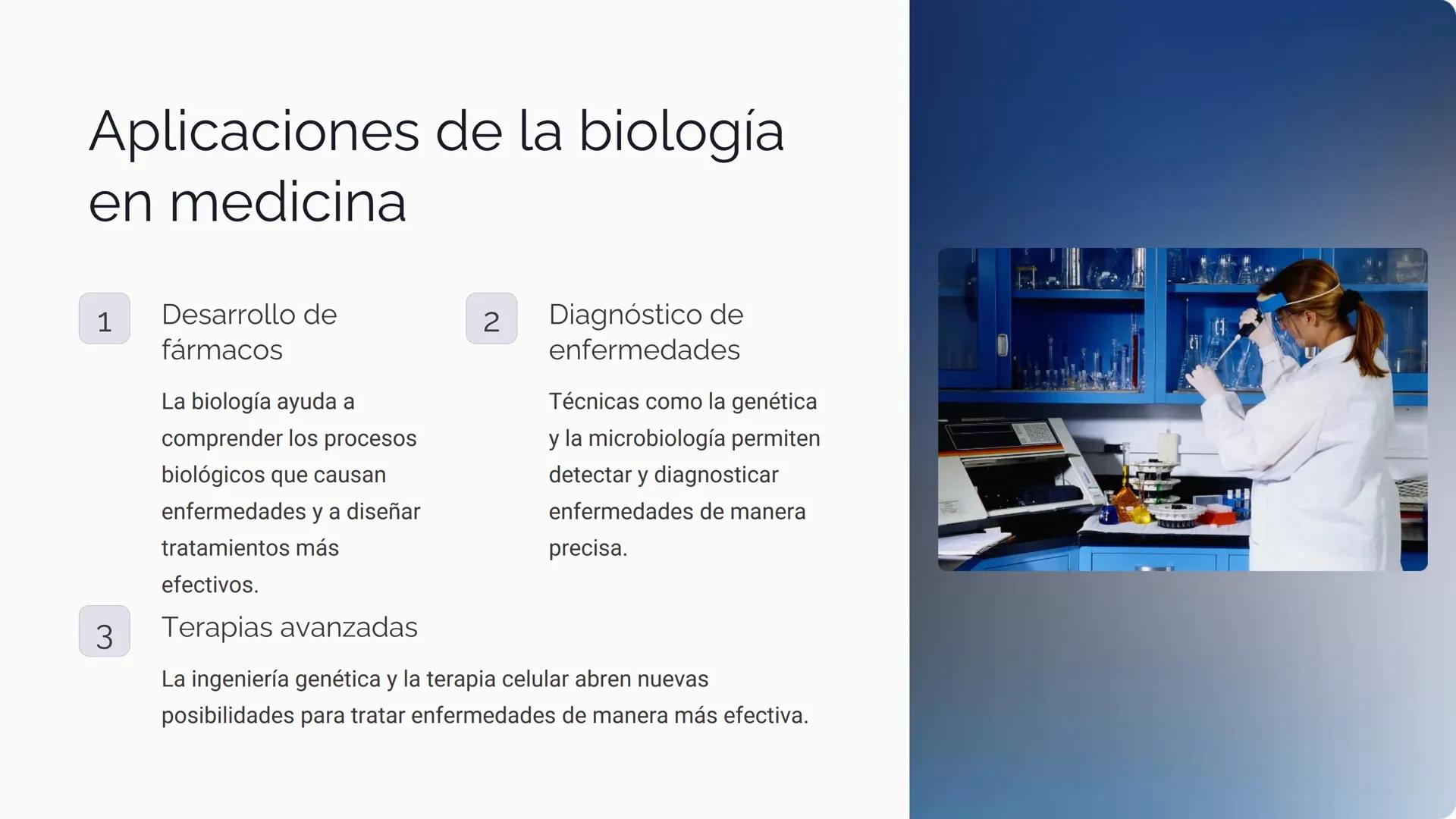 Aplicaciones de la biología en medicina

1

Desarrollo de fármacos

La biología ayuda a comprender los procesos biológicos que causan enfermedades y a diseñar tratamientos más efectivos.

2

Diagnóstico de enfermedades

Técnicas como la genética y la microbiología permiten detectar y diagnosticar enfermedades de manera precisa.

3

Terapias avanzadas

La ingeniería genética y la terapia celular abren nuevas posibilidades para tratar enfermedades de manera más efectiva.